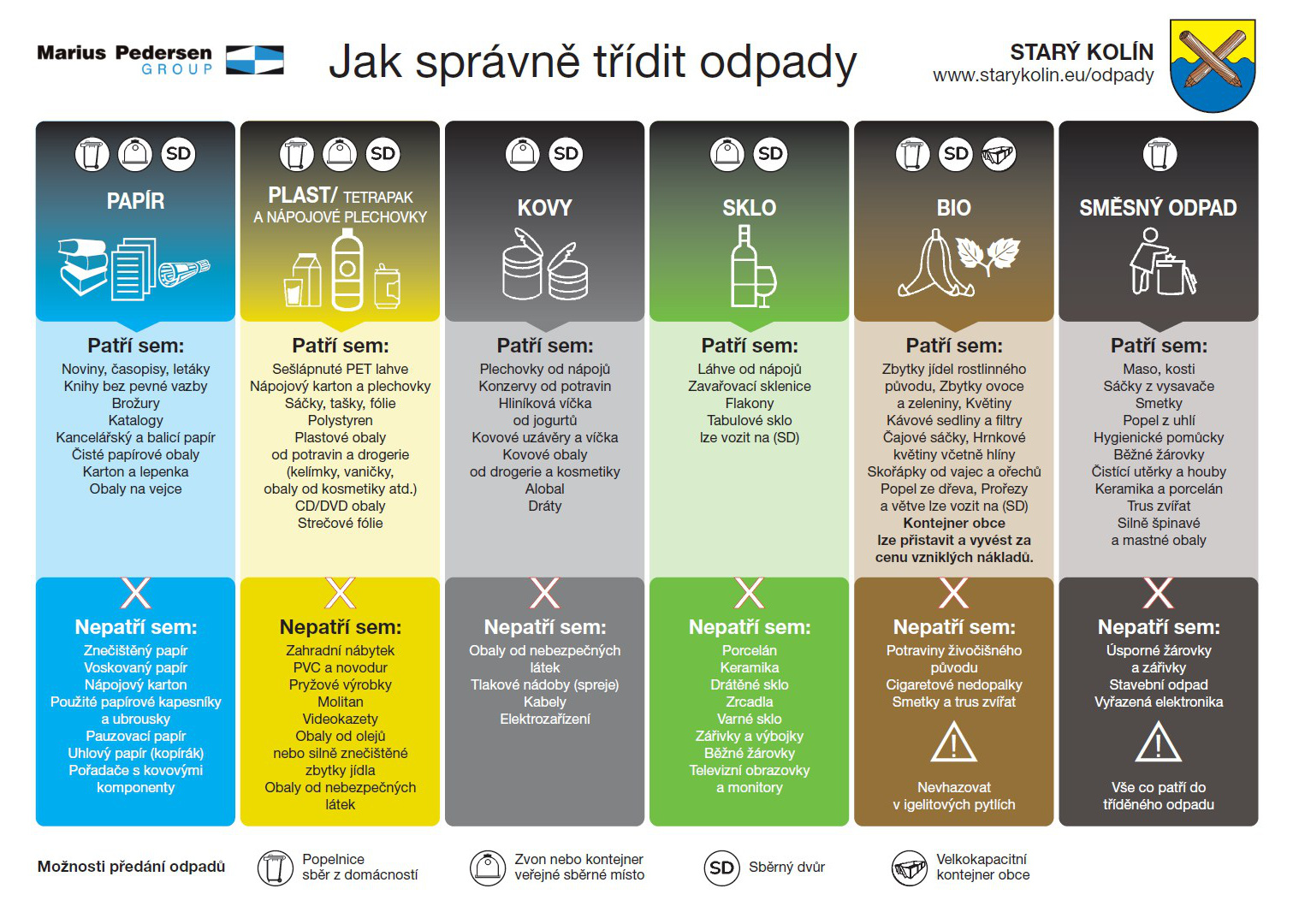 Marius Pedersen GROUP

Jak správně třídit odpady

STARÝ KOLÍN
www.starykolin.eu/odpady

SD
PAPÍR

Patří sem:
Noviny, časopisy, letáky
Knihy bez pevné vazby
Brožury
Katalogy
Kancelářský a balicí papír
Čisté papírové obaly
Karton a lepenka
Obaly na vejce

Nepatří sem:
Znečištěný papír
Voskovaný papír
Nápojový karton
Použité papírové kapesníky a ubrousky
Pauzovací papír
Uhlový papír (kopírák)
Pořadače s kovovými komponenty

SD
PLAST/ TETRAPAK A NÁPOJOVÉ PLECHOVKY

Patří sem:
Sešlápnuté PET lahve
Nápojový karton a plechovky
Sáčky, tašky, fólie
Polystyren
Plastové obaly od potravin a drogerie (kelímky, vaničky, obaly od kosmetiky atd.)
CD/DVD obaly
Strečové fólie

Nepatří sem:
Zahradní nábytek
PVC a novodur
Pryžové výrobky
Molitan
Videokazety
Obaly od olejů nebo silně znečištěné zbytky jídla
Obaly od nebezpečných látek

SD
KOVY

Patří sem:
Plechovky od nápojů
Konzervy od potravin
Hliníková víčka od jogurtů
Kovové uzávěry a víčka
Kovové obaly od drogerie a kosmetiky
Alobal
Dráty

Nepatří sem:
Obaly od nebezpečných látek
Tlakové nádoby (spreje)
Kabely
Elektrozařízení

SD
SKLO

Patří sem:
Láhve od nápojů
Zavařovací sklenice
Flakony
Tabulové sklo
lze vozit na (SD)

Nepatří sem:
Porcelán
Keramika
Drátěné sklo
Zrcadla
Varné sklo
Zářivky a výbojky
Běžné žárovky
Televizní obrazovky a monitory

SD
BIO

Patří sem:
Zbytky jídel rostlinného původu, Zbytky ovoce a zeleniny, Květiny
Kávové sedliny a filtry
Čajové sáčky, Hrnkové květiny včetně hlíny
Skořápky od vajec a ořechů
Popel ze dřeva, Prořezy a větve lze vozit na (SD)
Kontejner obce lze přistavit a vyvést za cenu vzniklých nákladů.

Nepatří sem:
Potraviny živočišného původu
Cigaretové nedopalky
Smetky a trus zvířat
Nevhazovat v igelitových pytlích

SMĚSNÝ ODPAD

Patří sem:
Maso, kosti
Sáčky z vysavače
Smetky
Popel z uhlí
Hygienické pomůcky
Běžné žárovky
Čistící utěrky a houby
Keramika a porcelán
Trus zvířat
Silně špinavé a mastné obaly

Nepatří sem:
Úsporné žárovky a zářivky
Stavební odpad
Vyřazená elektronika
Vše co patří do tříděného odpadu

Možnosti předání odpadů
Popelnice sběr z domácností
Zvon nebo kontejner veřejné sběrné místo
SD Sběrný dvůr
Velkokapacitní kontejner obce